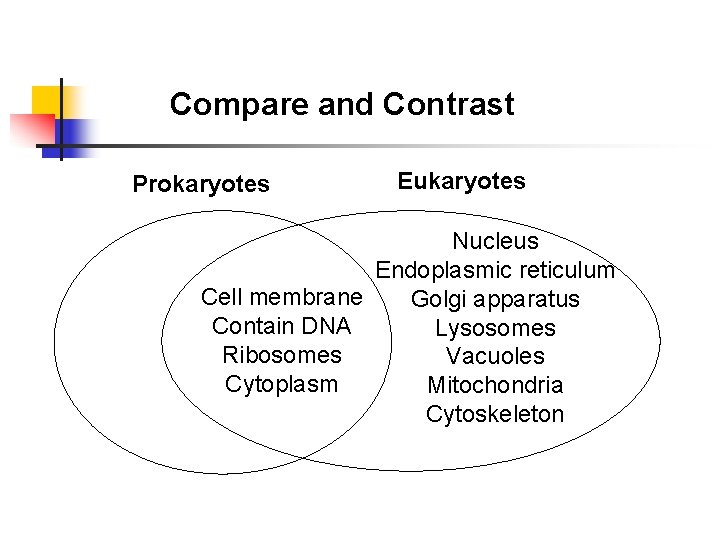 Compare and Contrast

Prokaryotes

Eukaryotes

Cell membrane
Contain DNA
Ribosomes
Cytoplasm

Nucleus
Endoplasmic reticulum
Golgi apparatus
Lysosomes
Vacuoles
Mitochondria
Cytoskeleton